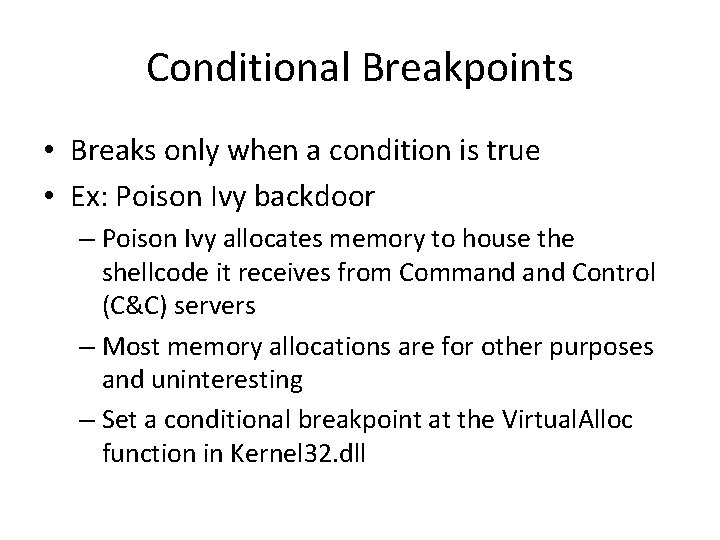 Conditional Breakpoints

• Breaks only when a condition is true
• Ex: Poison Ivy backdoor
– Poison Ivy allocates memory to house the shellcode it receives from Command and Control (C&C) servers
– Most memory allocations are for other purposes and uninteresting
– Set a conditional breakpoint at the VirtualAlloc function in Kernel32.dll